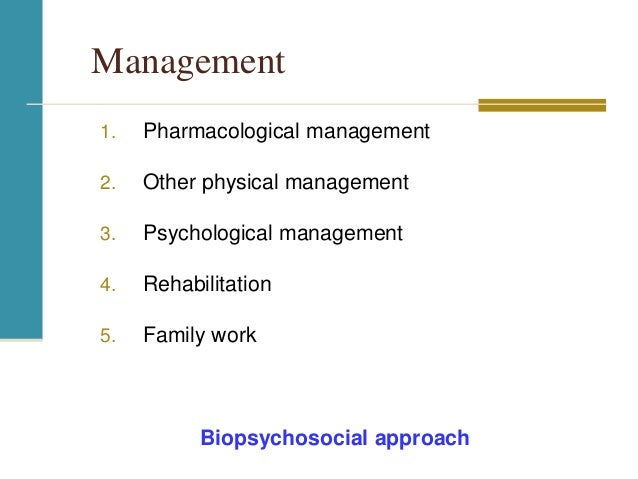 Management

1. Pharmacological management
2. Other physical management
3. Psychological management
4. Rehabilitation
5. Family work

Biopsychosocial approach